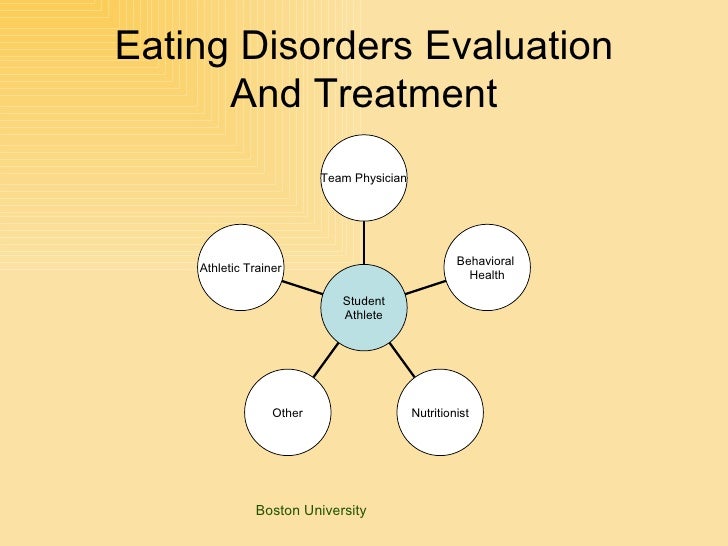 Eating Disorders Evaluation And Treatment

Team Physician

Athletic Trainer

Behavioral Health

Student Athlete

Other

Nutritionist

Boston University